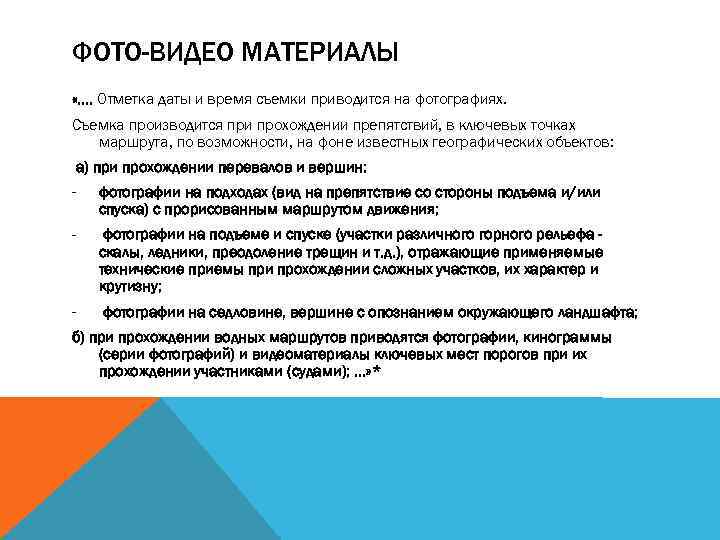 ФОТО-ВИДЕО МАТЕРИАЛЫ

«.... Отметка даты и время съемки приводится на фотографиях.

Съемка производится при прохождении препятствий, в ключевых точках маршрута, по возможности, на фоне известных географических объектов:

а) при прохождении перевалов и вершин:

- фотографии на подходах (вид на препятствие со стороны подъема и/или спуска) с прорисованным маршрутом движения;

- фотографии на подъеме и спуске (участки различного горного рельефа - скалы, ледники, преодоление трещин и т.д.), отражающие применяемые технические приемы при прохождении сложных участков, их характер и крутизну;

- фотографии на седловине, вершине с опознанием окружающего ландшафта;

б) при прохождении водных маршрутов приводятся фотографии, кинограммы (серии фотографий) и видеоматериалы ключевых мест порогов при их прохождении участниками (судами); ...»*